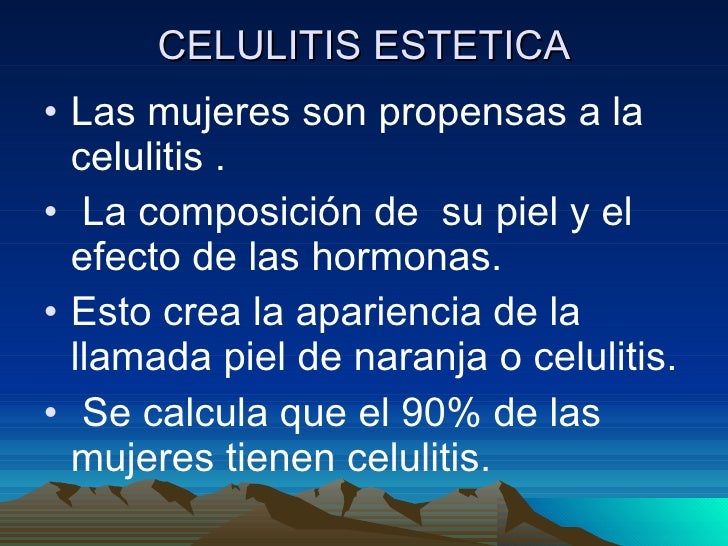 CELULITIS ESTETICA

• Las mujeres son propensas a la celulitis .
• La composición de su piel y el efecto de las hormonas.
• Esto crea la apariencia de la llamada piel de naranja o celulitis.
• Se calcula que el 90% de las mujeres tienen celulitis.